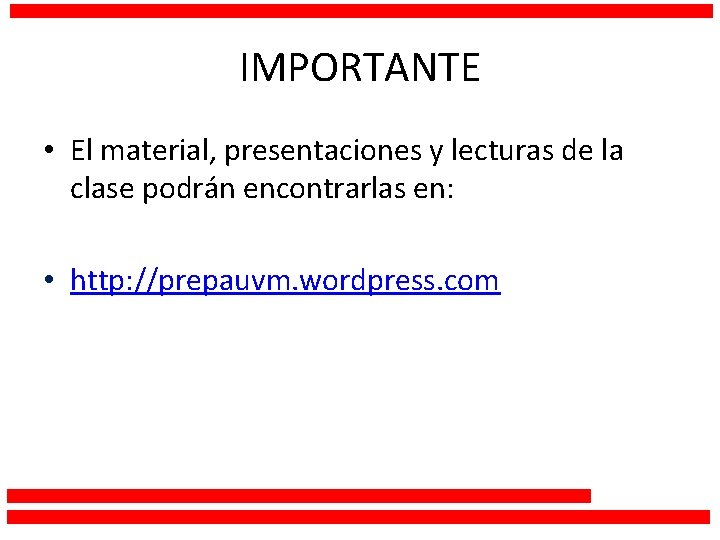 IMPORTANTE

• El material, presentaciones y lecturas de la clase podrán encontrarlas en:

• http://prepauvm.wordpress.com